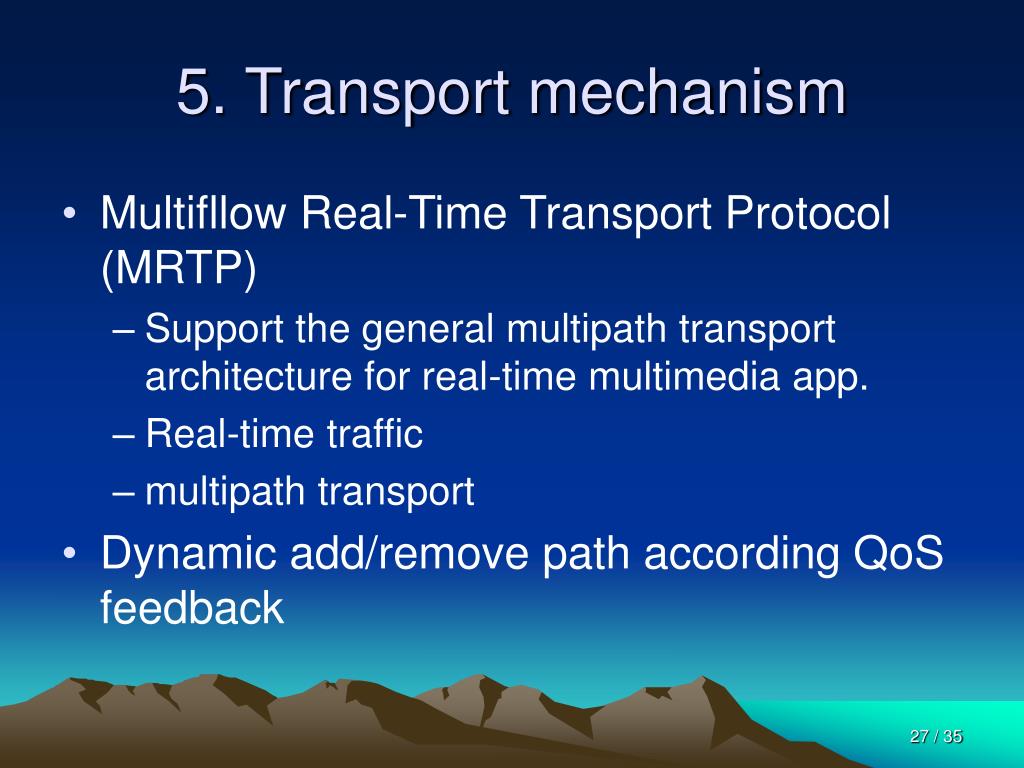 5. Transport mechanism

• Multifllow Real-Time Transport Protocol (MRTP)
– Support the general multipath transport architecture for real-time multimedia app.
– Real-time traffic
– multipath transport
• Dynamic add/remove path according QoS feedback

27 / 35